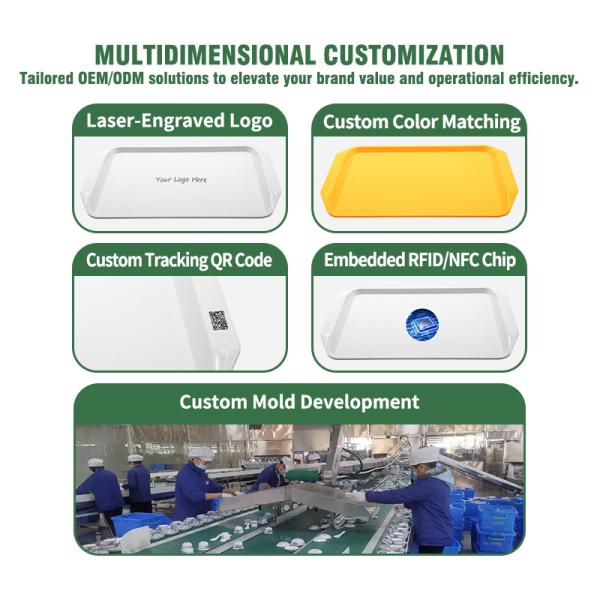 MULTIDIMENSIONAL CUSTOMIZATION
Tailored OEM/ODM solutions to elevate your brand value and operational efficiency.

Laser-Engraved Logo

Your Logo Here

Custom Color Matching

Custom Tracking QR Code

Embedded RFID/NFC Chip

Custom Mold Development